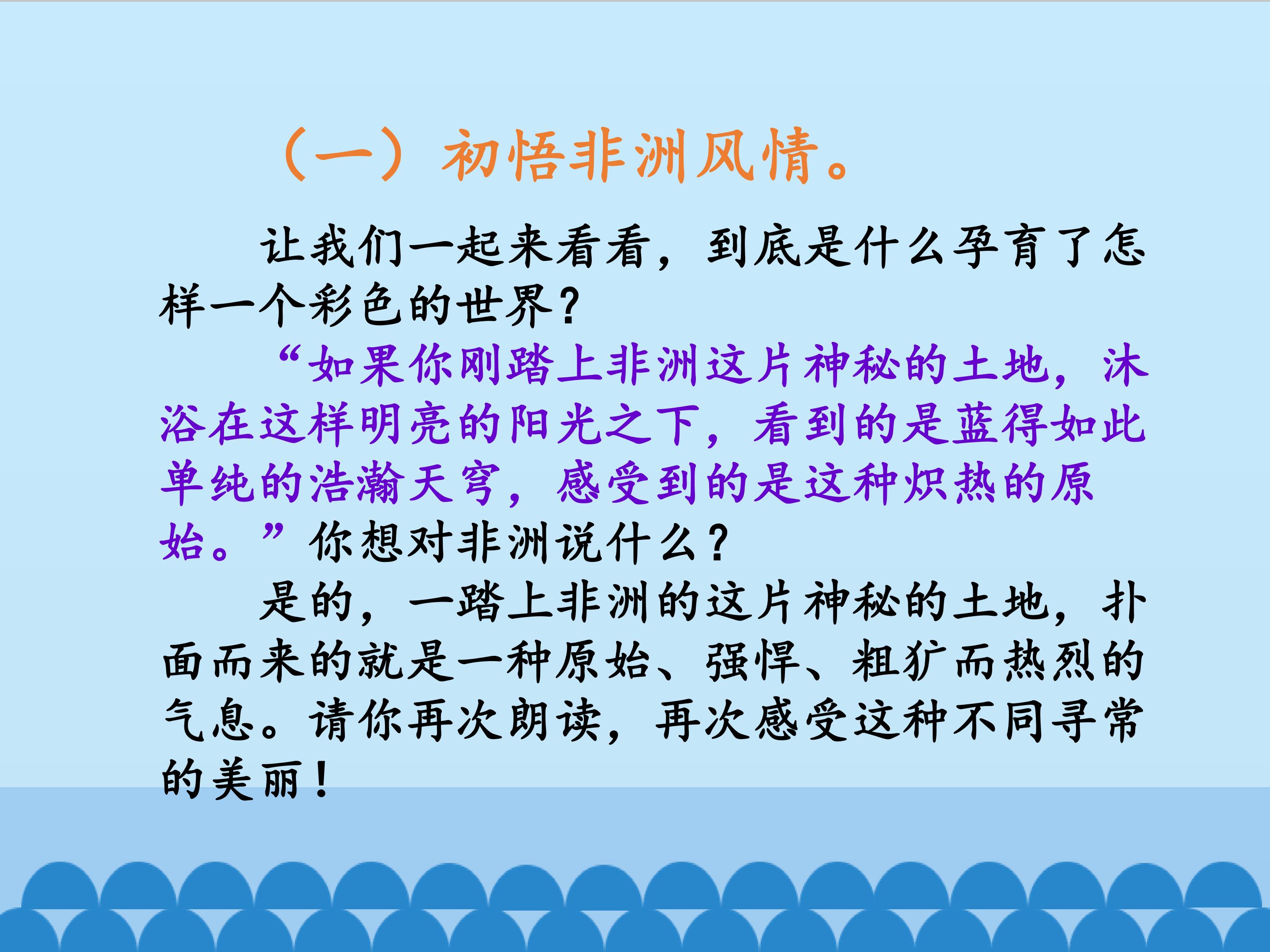 （一）初悟非洲风情。

让我们一起来看看，到底是什么孕育了怎样一个彩色的世界？

“如果你刚踏上非洲这片神秘的土地，沐浴在这样明亮的阳光之下，看到的是蓝得如此单纯的浩瀚天穹，感受到的是这种炽热的原始。”你想对非洲说什么？

是的，一踏上非洲的这片神秘的土地，扑面而来的就是一种原始、强悍、粗犷而热烈的气息。请你再次朗读，再次感受这种不同寻常的美丽！